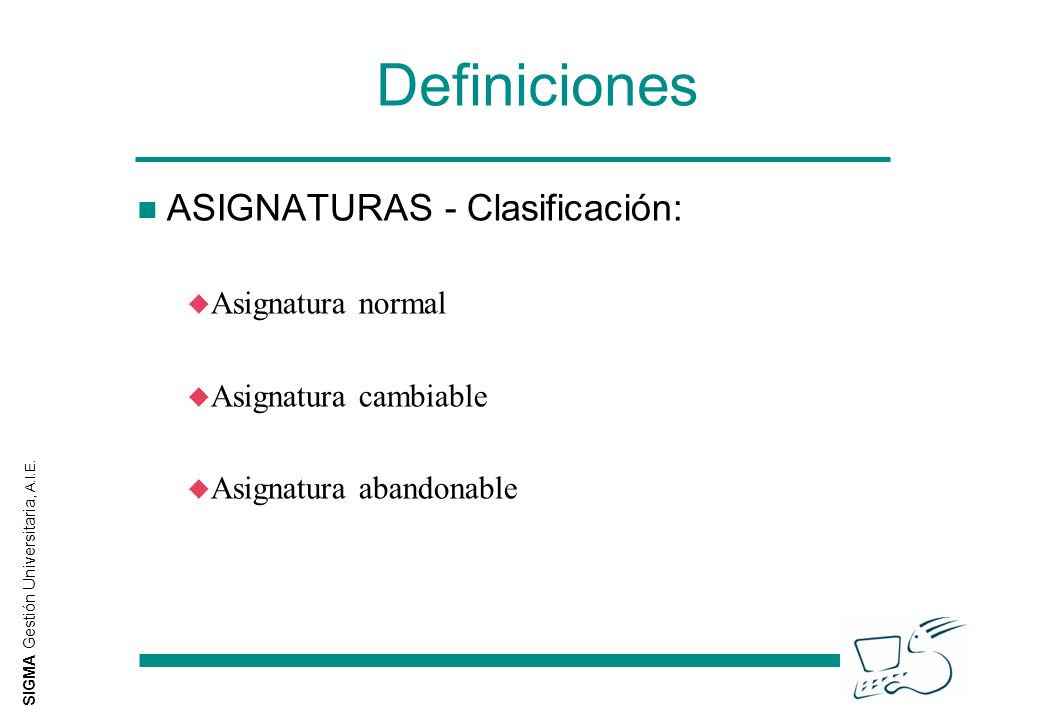 Definiciones

ASIGNATURAS - Clasificación:

Asignatura normal

Asignatura cambiable

Asignatura abandonable

SIGMA Gestión Universitaria, A.I.E.